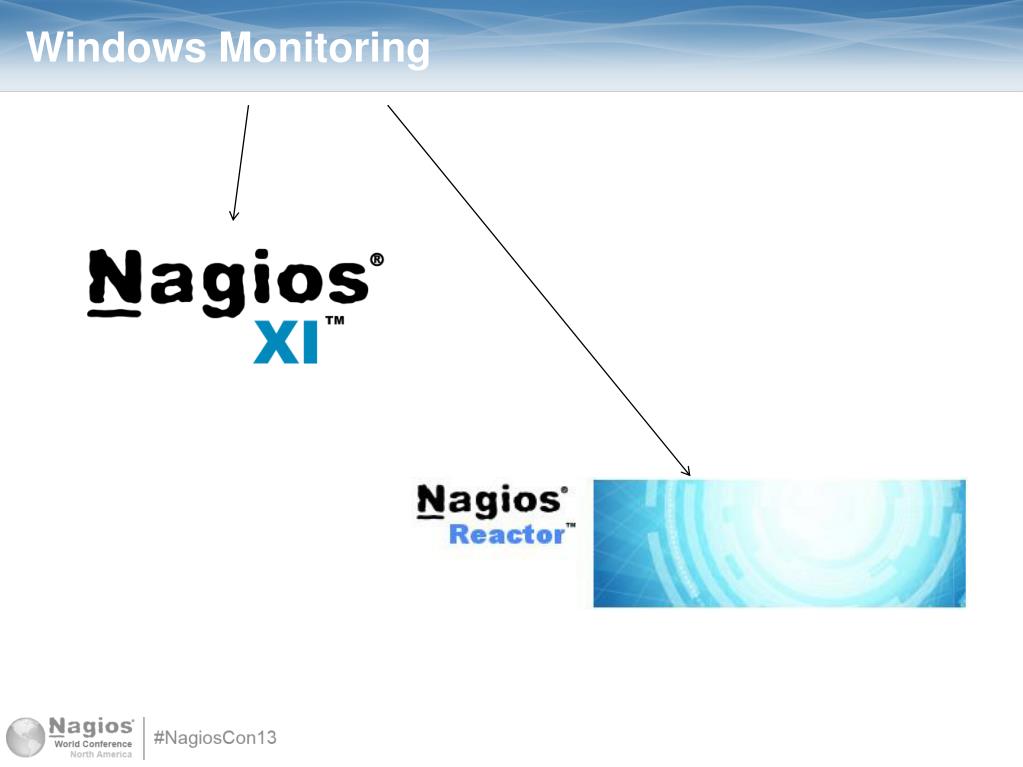 Windows Monitoring

Nagios® XI™

Nagios® Reactor™

Nagios® World Conference North America

#NagiosCon13